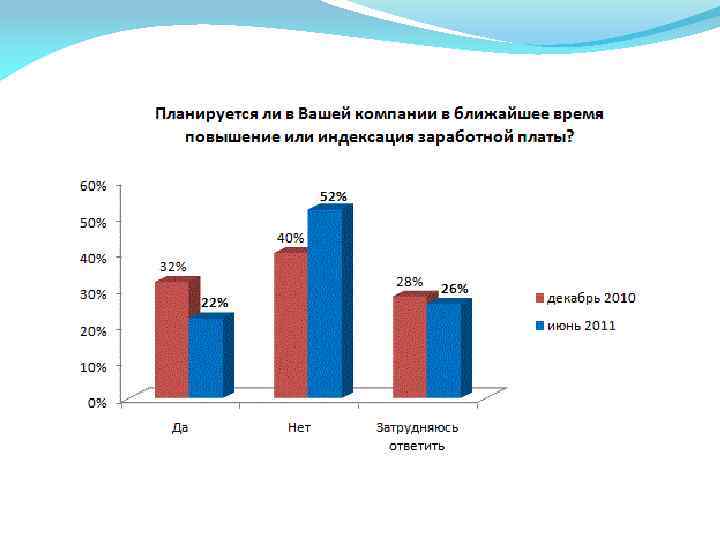 Планируется ли в Вашей компании в ближайшее время повышение или индексация заработной платы?

60%
50%
40%
30%
20%
10%
0%

32%
22%
40%
52%
28%
26%

Да
Нет
Затрудняюсь ответить

декабрь 2010
июнь 2011